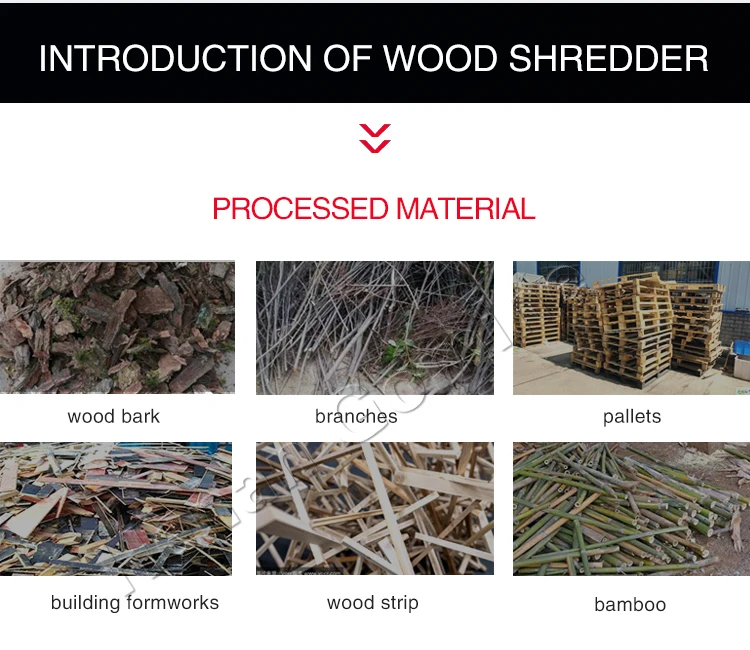 INTRODUCTION OF WOOD SHREDDER

PROCESSED MATERIAL

wood bark

branches

pallets

building formworks

wood strip

bamboo